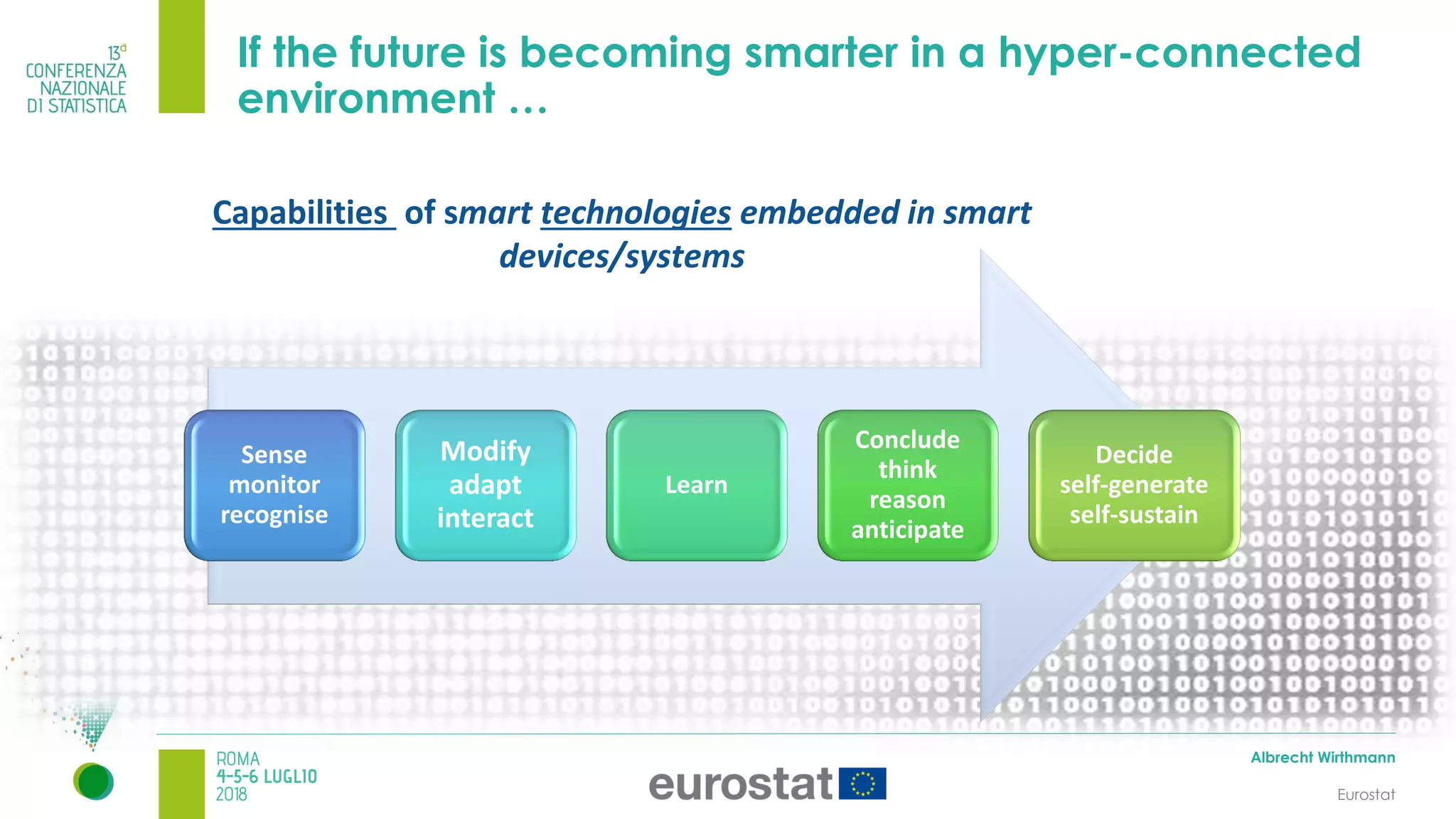 13ª CONFERENZA NAZIONALE DI STATISTICA

If the future is becoming smarter in a hyper-connected environment …

Capabilities of smart technologies embedded in smart devices/systems

Sense monitor recognise

Modify adapt interact

Learn

Conclude think reason anticipate

Decide self-generate self-sustain

ROMA 4-5-6 LUGLIO 2018

eurostat

Albrecht Wirthmann

Eurostat